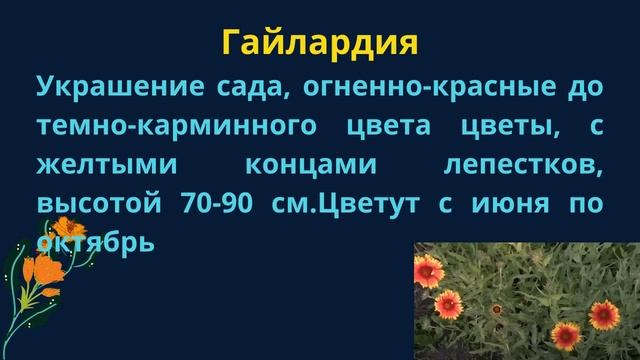 Гайлардия

Украшение сада, огненно-красные до темно-карминного цвета цветы, с желтыми концами лепестков, высотой 70-90 см.Цветут с июня по октябрь